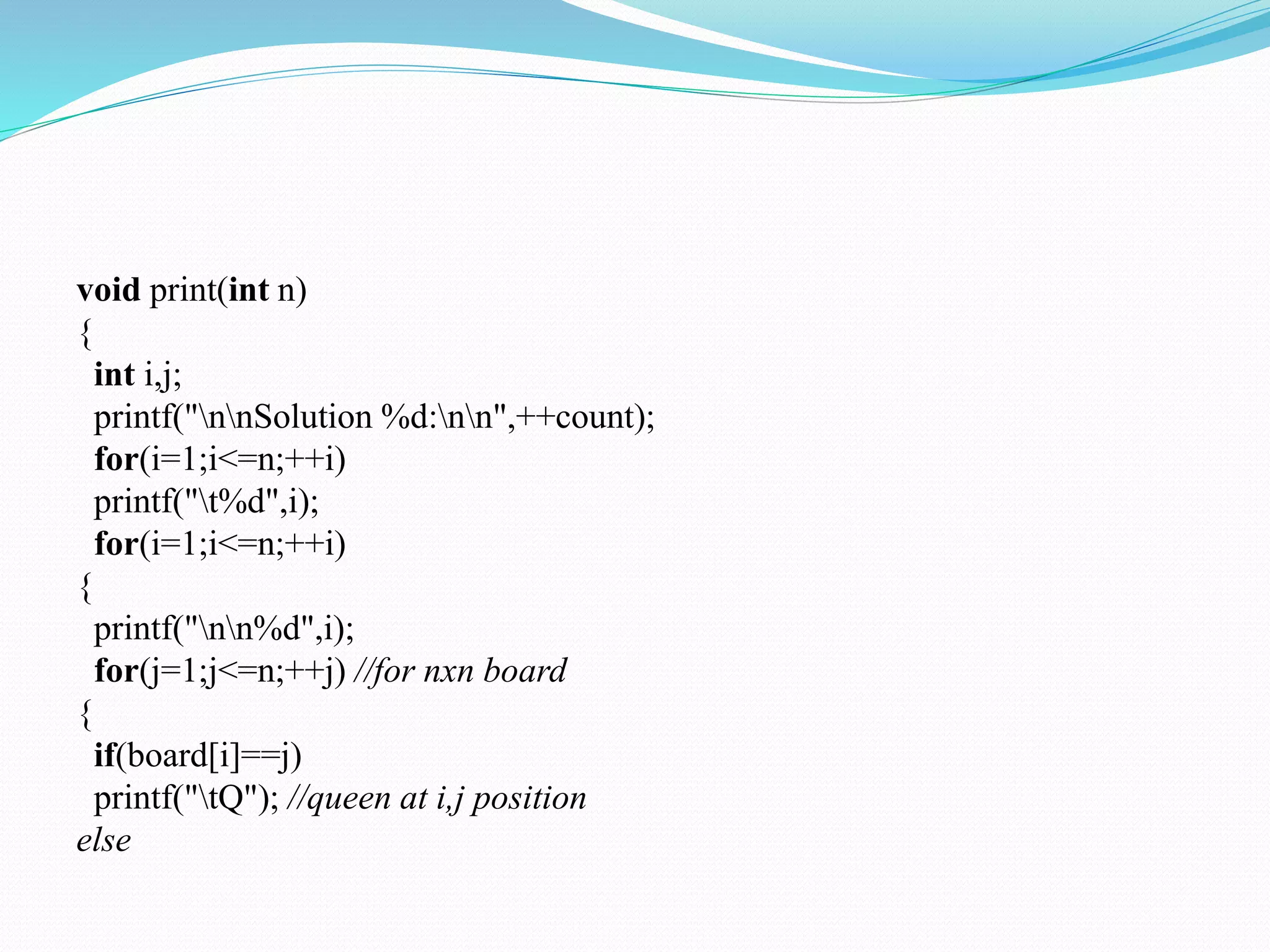 void print(int n)
{
int i,j;
printf("\n\nSolution %d:\n\n",++count);
for(i=1;i<=n;++i)
printf("\t%d",i);
for(i=1;i<=n;++i)
{
printf("\n\n%d",i);
for(j=1;j<=n;++j) //for nxn board
{
if(board[i]==j)
printf("\tQ"); //queen at i,j position
else